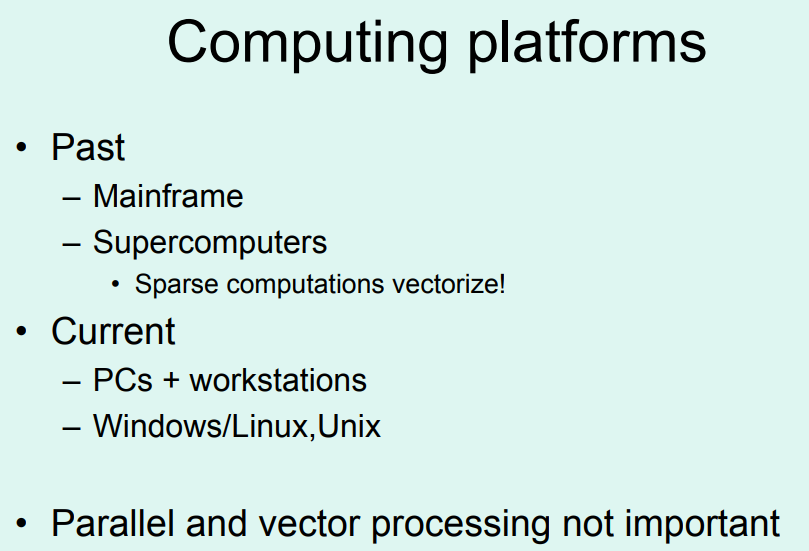 Computing platforms

• Past
– Mainframe
– Supercomputers
• Sparse computations vectorize!
• Current
– PCs + workstations
– Windows/Linux,Unix

• Parallel and vector processing not important